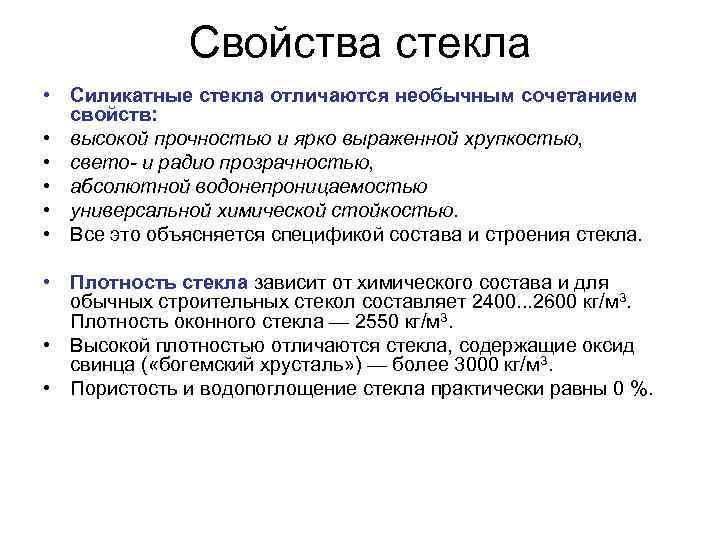 Свойства стекла

• Силикатные стекла отличаются необычным сочетанием свойств:
• высокой прочностью и ярко выраженной хрупкостью,
• свето- и радио прозрачностью,
• абсолютной водонепроницаемостью
• универсальной химической стойкостью.
• Все это объясняется спецификой состава и строения стекла.

• Плотность стекла зависит от химического состава и для обычных строительных стекол составляет 2400...2600 кг/м$^3$. Плотность оконного стекла — 2550 кг/м$^3$.
• Высокой плотностью отличаются стекла, содержащие оксид свинца («богемский хрусталь») — более 3000 кг/м$^3$.
• Пористость и водопоглощение стекла практически равны 0 %.